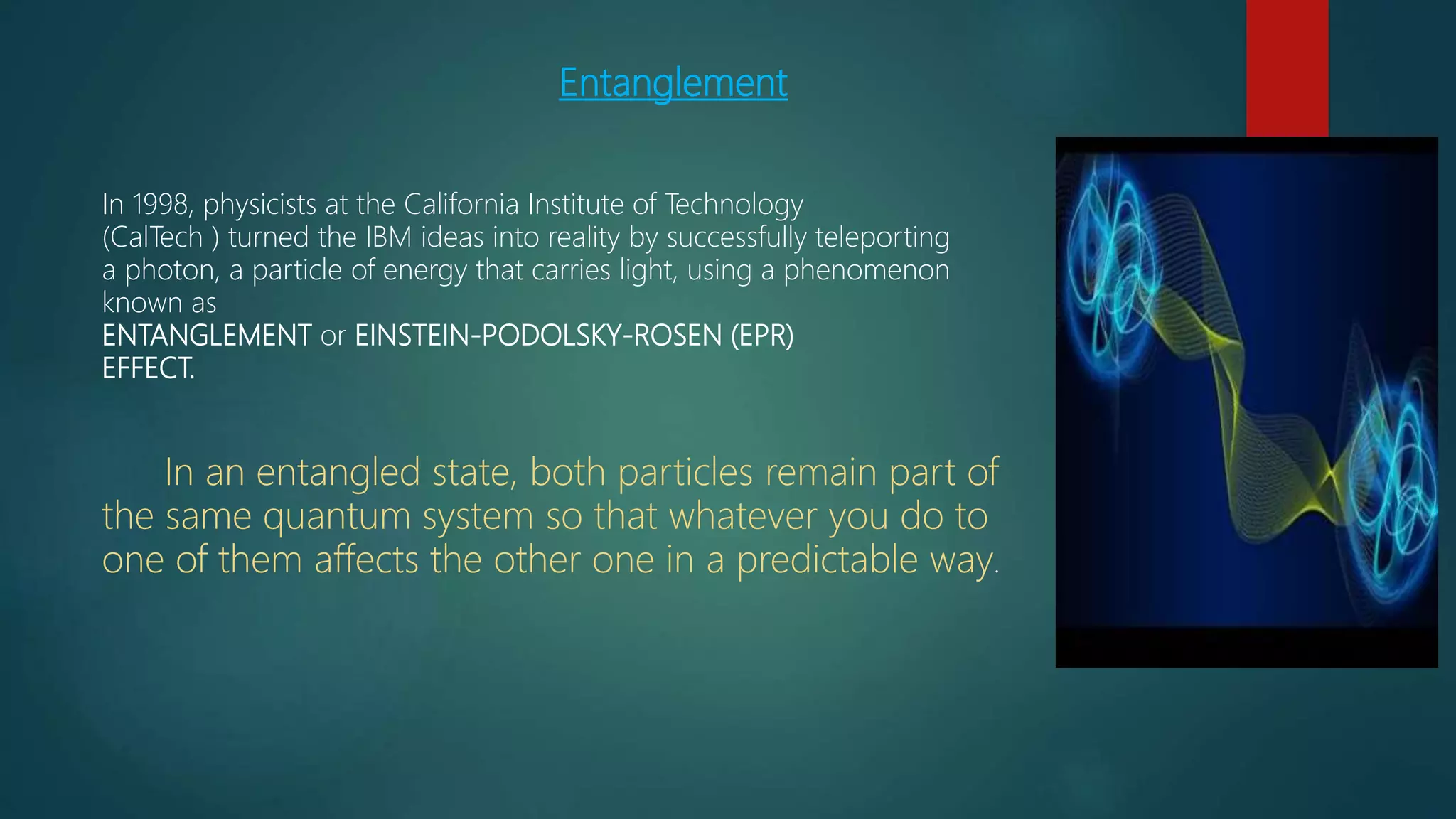 Entanglement

In 1998, physicists at the California Institute of Technology (CalTech ) turned the IBM ideas into reality by successfully teleporting a photon, a particle of energy that carries light, using a phenomenon known as
ENTANGLEMENT or EINSTEIN-PODOLSKY-ROSEN (EPR) EFFECT.

In an entangled state, both particles remain part of the same quantum system so that whatever you do to one of them affects the other one in a predictable way.